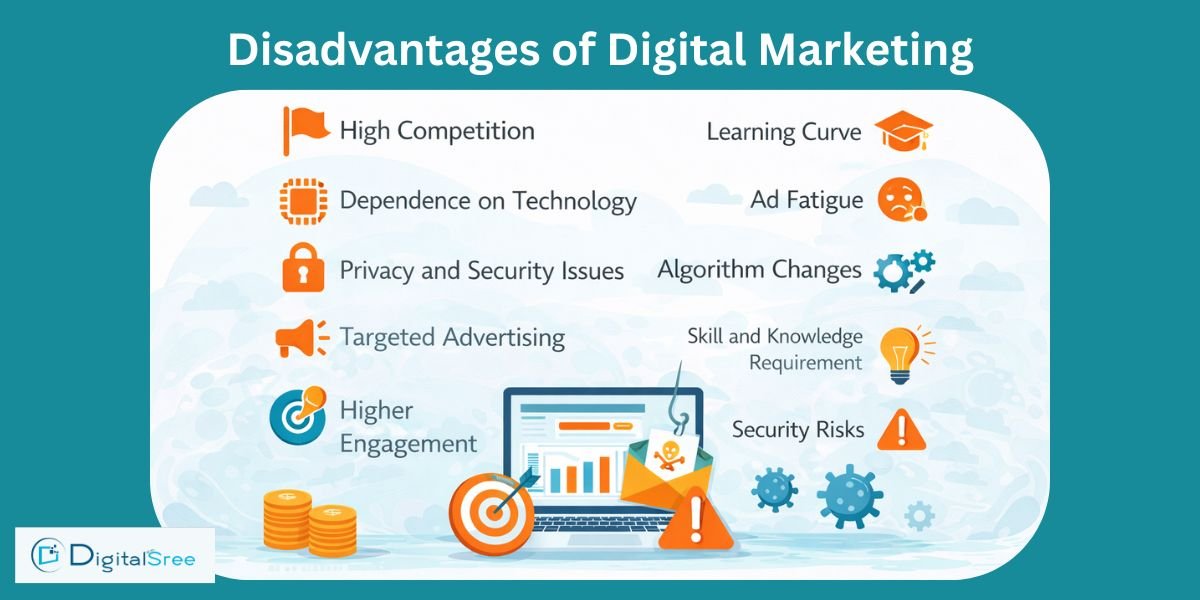 Disadvantages of Digital Marketing

High Competition

Dependence on Technology

Privacy and Security Issues

Targeted Advertising

Higher Engagement

Learning Curve

Ad Fatigue

Algorithm Changes

Skill and Knowledge Requirement

Security Risks

DigitalSree